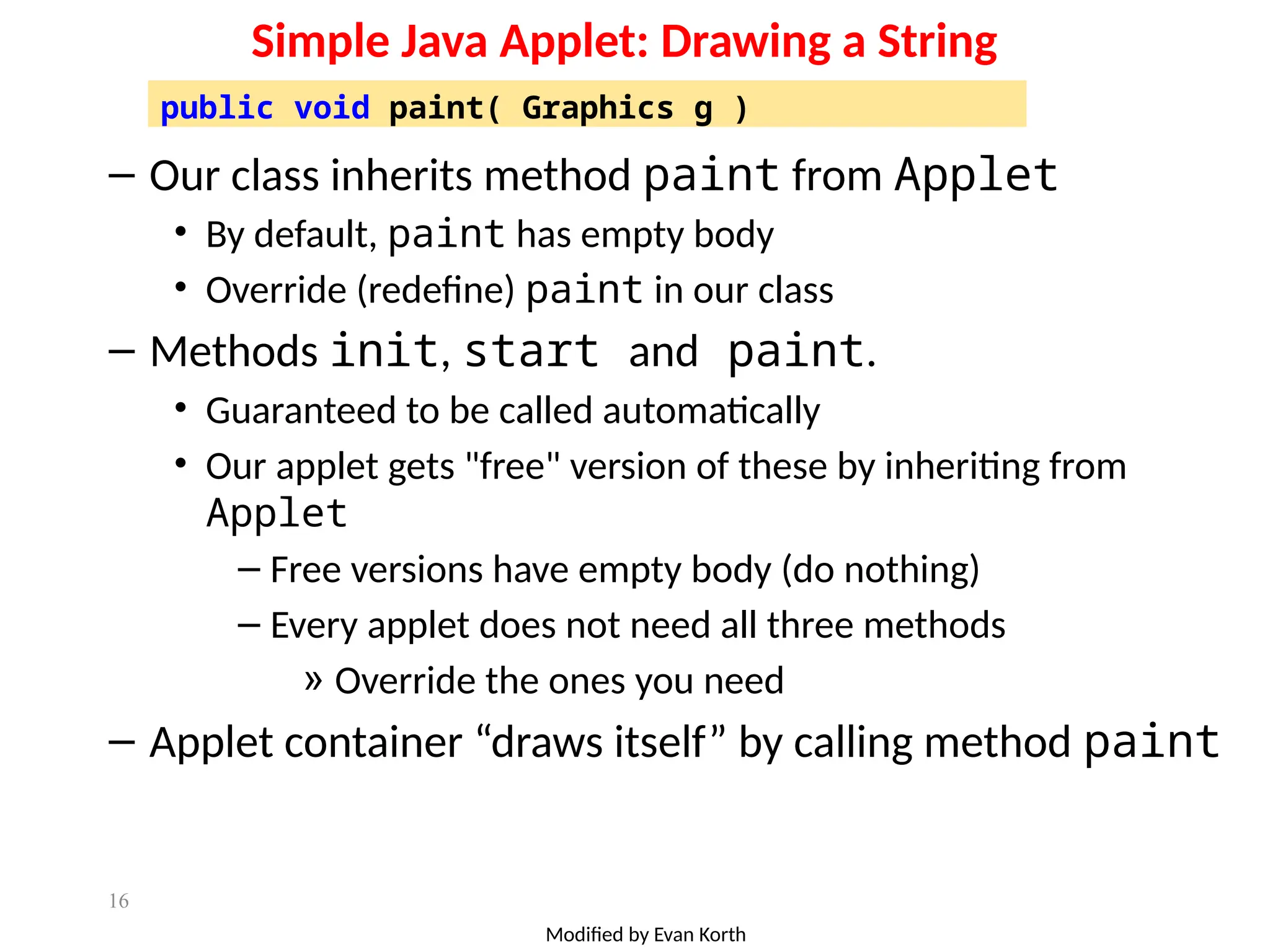 Simple Java Applet: Drawing a String

public void paint( Graphics g )

– Our class inherits method paint from Applet

• By default, paint has empty body

• Override (redefine) paint in our class

– Methods init, start and paint.

• Guaranteed to be called automatically

• Our applet gets "free" version of these by inheriting from Applet

– Free versions have empty body (do nothing)

– Every applet does not need all three methods

» Override the ones you need

– Applet container “draws itself” by calling method paint

16

Modified by Evan Korth